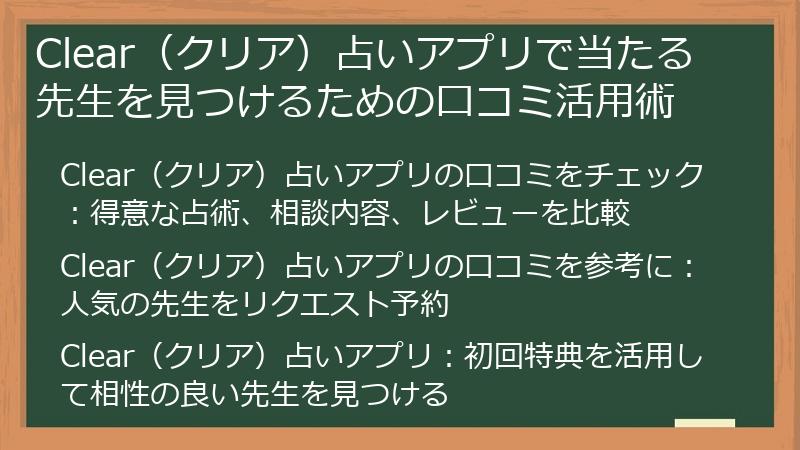 Clear（クリア）占いアプリで当たる先生を見つけるための口コミ活用術

Clear（クリア）占いアプリの口コミをチェック：得意な占術、相談内容、レビューを比較

Clear（クリア）占いアプリの口コミを参考に：人気の先生をリクエスト予約

Clear（クリア）占いアプリ：初回特典を活用して相性の良い先生を見つける